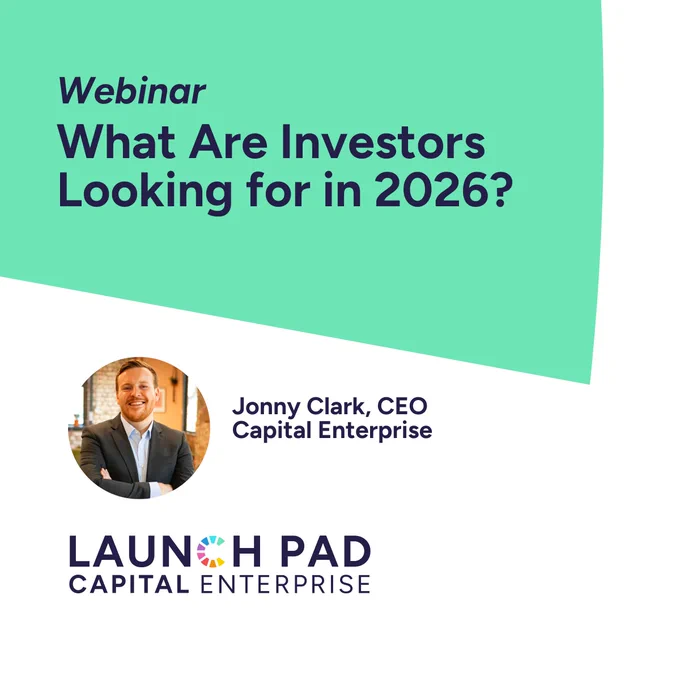 Webinar
What Are Investors Looking for in 2026?

Jonny Clark, CEO
Capital Enterprise

LAUNCH PAD
CAPITAL ENTERPRISE